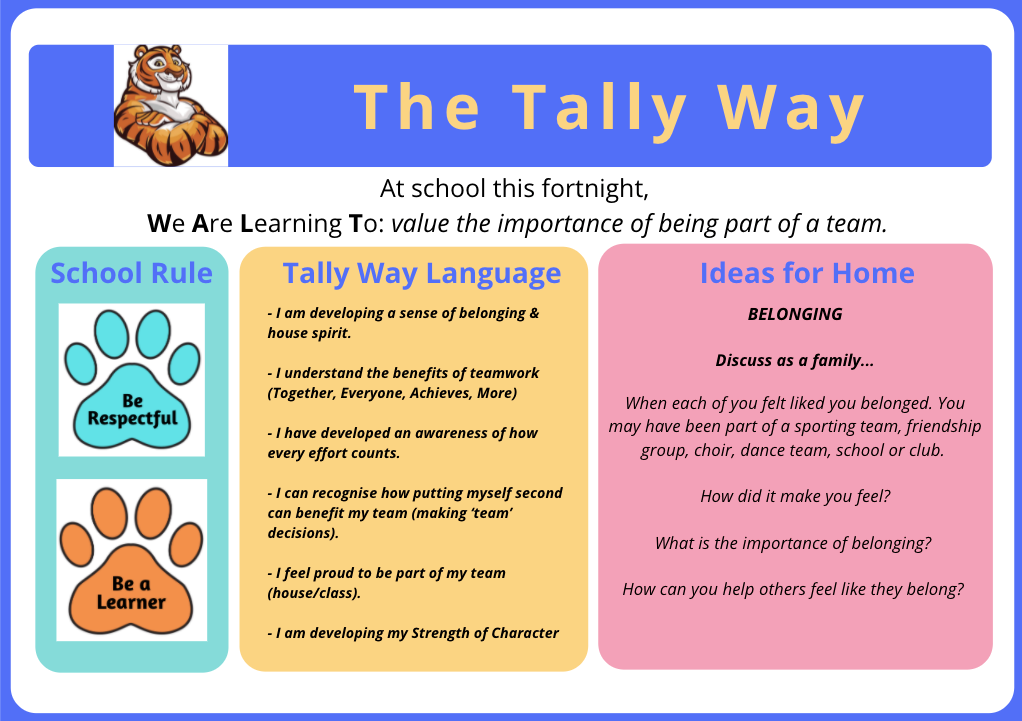 The Tally Way

At school this fortnight,
We Are Learning To: value the importance of being part of a team.

School Rule

Be Respectful

Be a Learner

Tally Way Language

- I am developing a sense of belonging & house spirit.

- I understand the benefits of teamwork (Together, Everyone, Achieves, More)

- I have developed an awareness of how every effort counts.

- I can recognise how putting myself second can benefit my team (making 'team' decisions).

- I feel proud to be part of my team (house/class).

- I am developing my Strength of Character

Ideas for Home

BELONGING

Discuss as a family...

When each of you felt liked you belonged. You may have been part of a sporting team, friendship group, choir, dance team, school or club.

How did it make you feel?

What is the importance of belonging?

How can you help others feel like they belong?